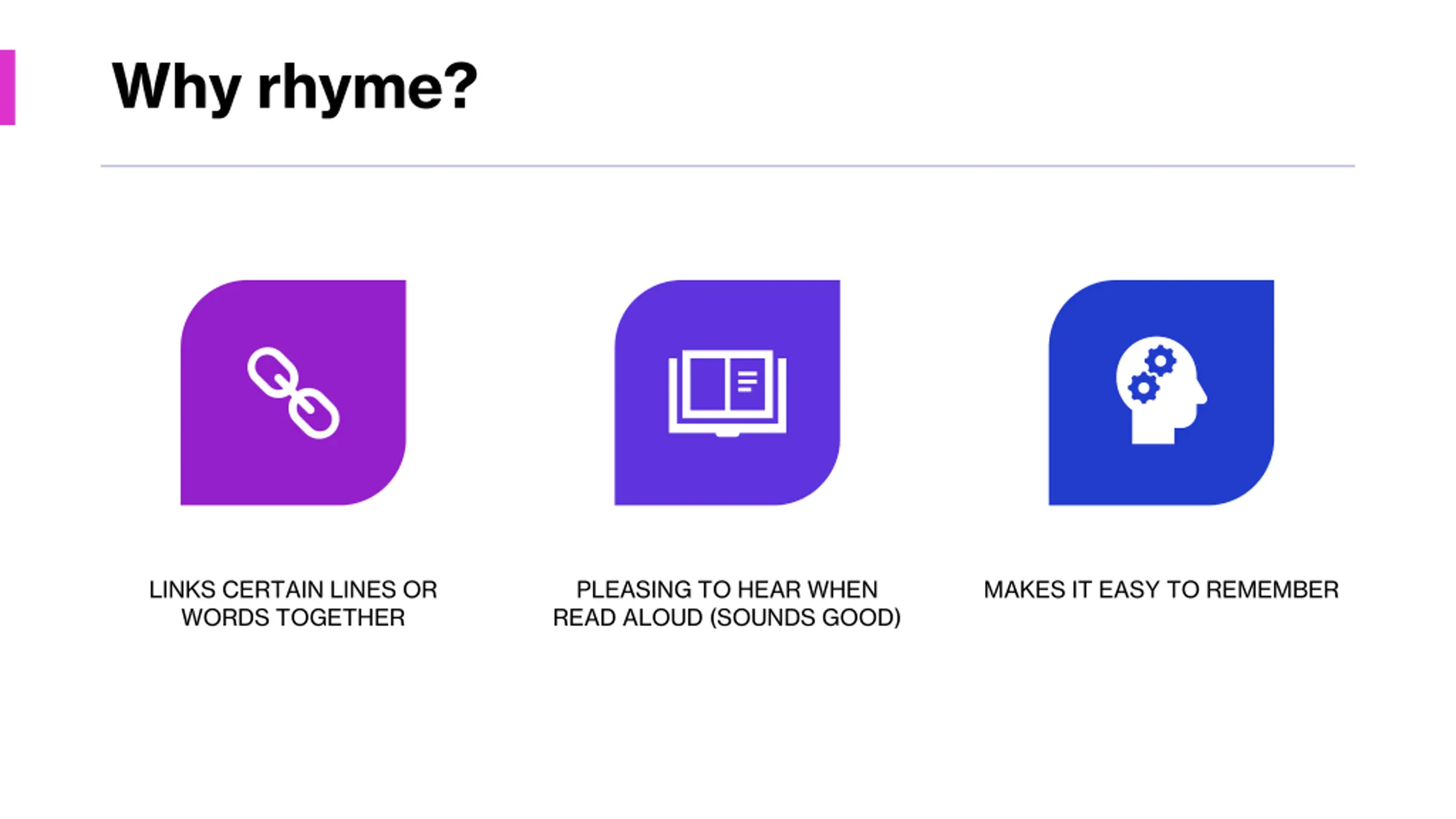 Why rhyme?

LINKS CERTAIN LINES OR WORDS TOGETHER

PLEASING TO HEAR WHEN READ ALOUD (SOUNDS GOOD)

MAKES IT EASY TO REMEMBER